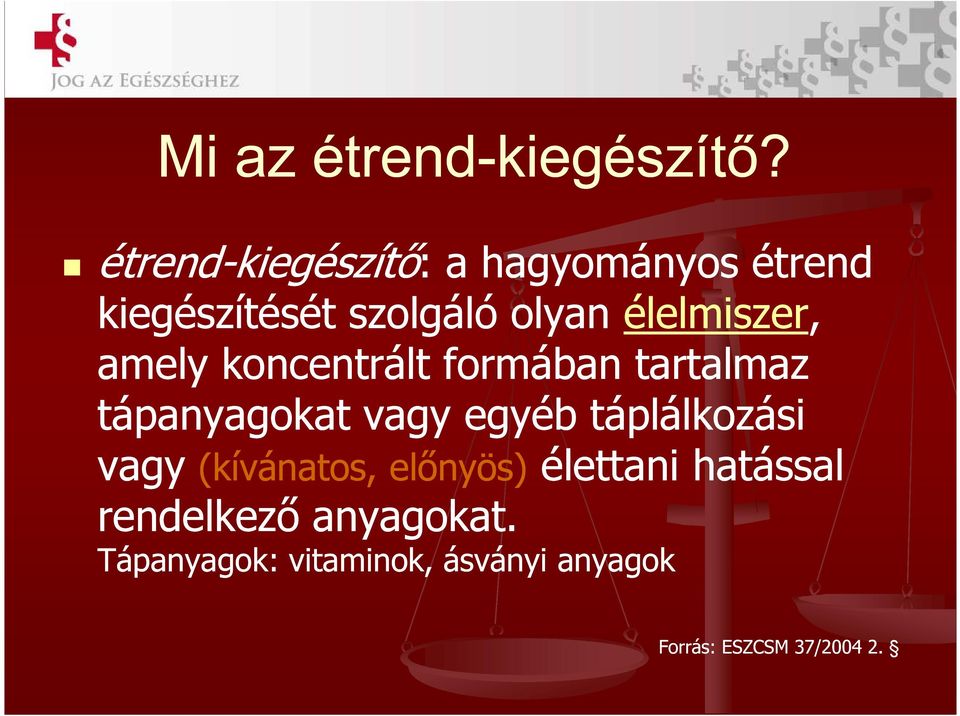 JOG AZ EGÉSZSÉGHEZ

Mi az étrend-kiegészítő?

étrend-kiegészítő: a hagyományos étrend kiegészítését szolgáló olyan élelmiszer, amely koncentrált formában tartalmaz tápanyagokat vagy egyéb táplálkozási vagy (kívánatos, előnyös) élettani hatással rendelkező anyagokat.
Tápanyagok: vitaminok, ásványi anyagok

Forrás: ESZCSM 37/2004 2. §